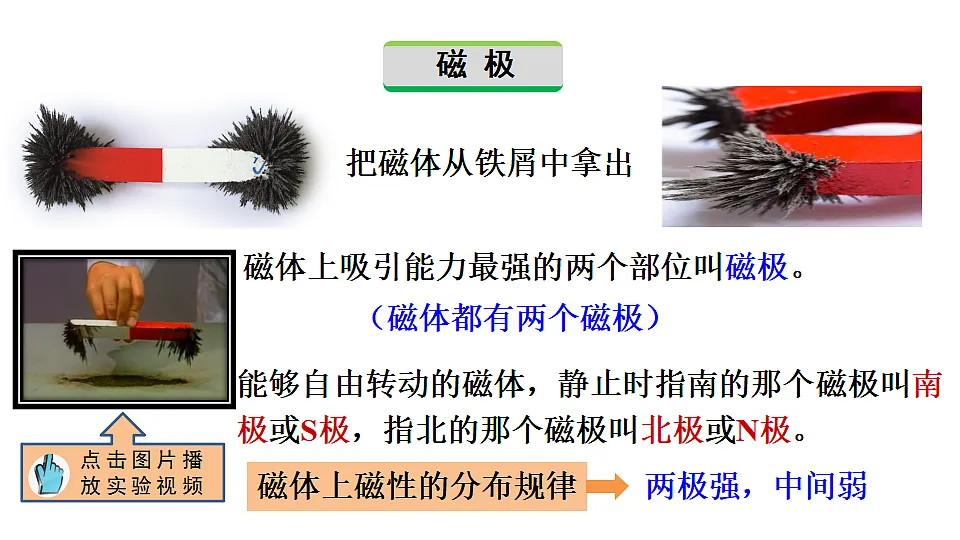 磁 极

把磁体从铁屑中拿出

磁体上吸引能力最强的两个部位叫磁极。

（磁体都有两个磁极）

能够自由转动的磁体，静止时指南的那个磁极叫南极或S极，指北的那个磁极叫北极或N极。

点击图片播放实验视频

磁体上磁性的分布规律

两极强，中间弱